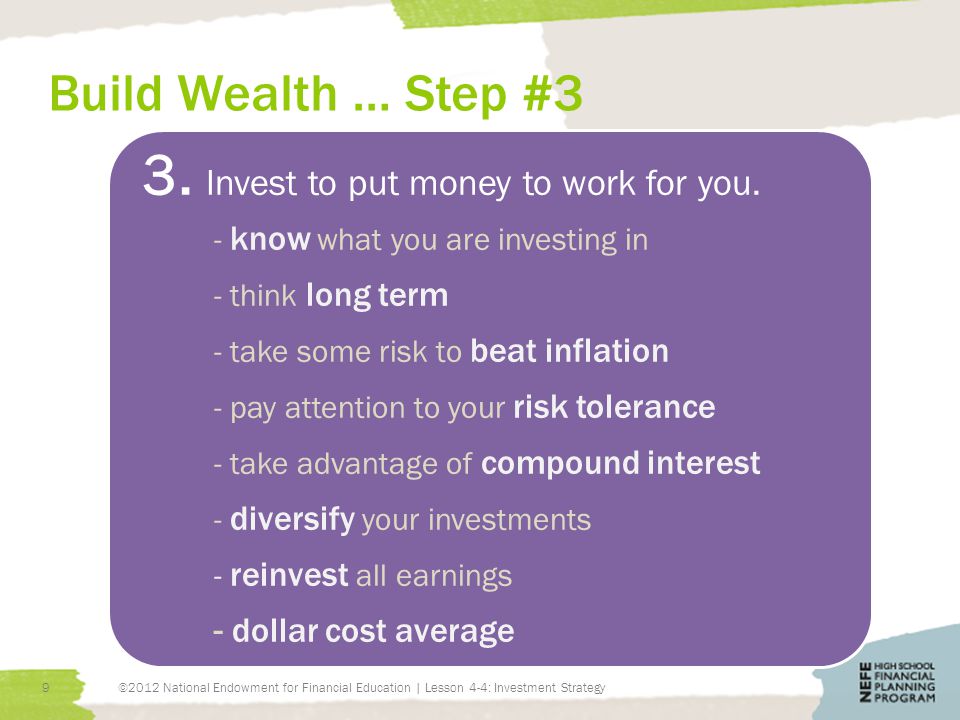 Build Wealth … Step #3

3. Invest to put money to work for you.

- know what you are investing in

- think long term

- take some risk to beat inflation

- pay attention to your risk tolerance

- take advantage of compound interest

- diversify your investments

- reinvest all earnings

- dollar cost average

9

©2012 National Endowment for Financial Education | Lesson 4-4: Investment Strategy

NEFE HIGH SCHOOL FINANCIAL PLANNING PROGRAM